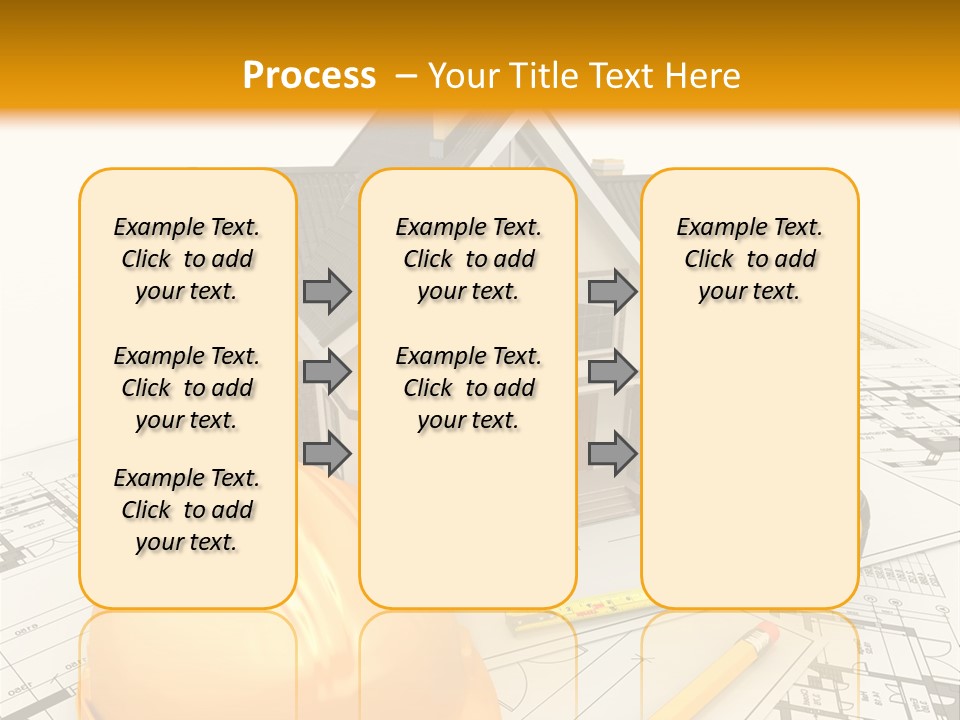 Process – Your Title Text Here

Example Text. Click to add your text.

Example Text. Click to add your text.

Example Text. Click to add your text.

Example Text. Click to add your text.

Example Text. Click to add your text.

Example Text. Click to add your text.